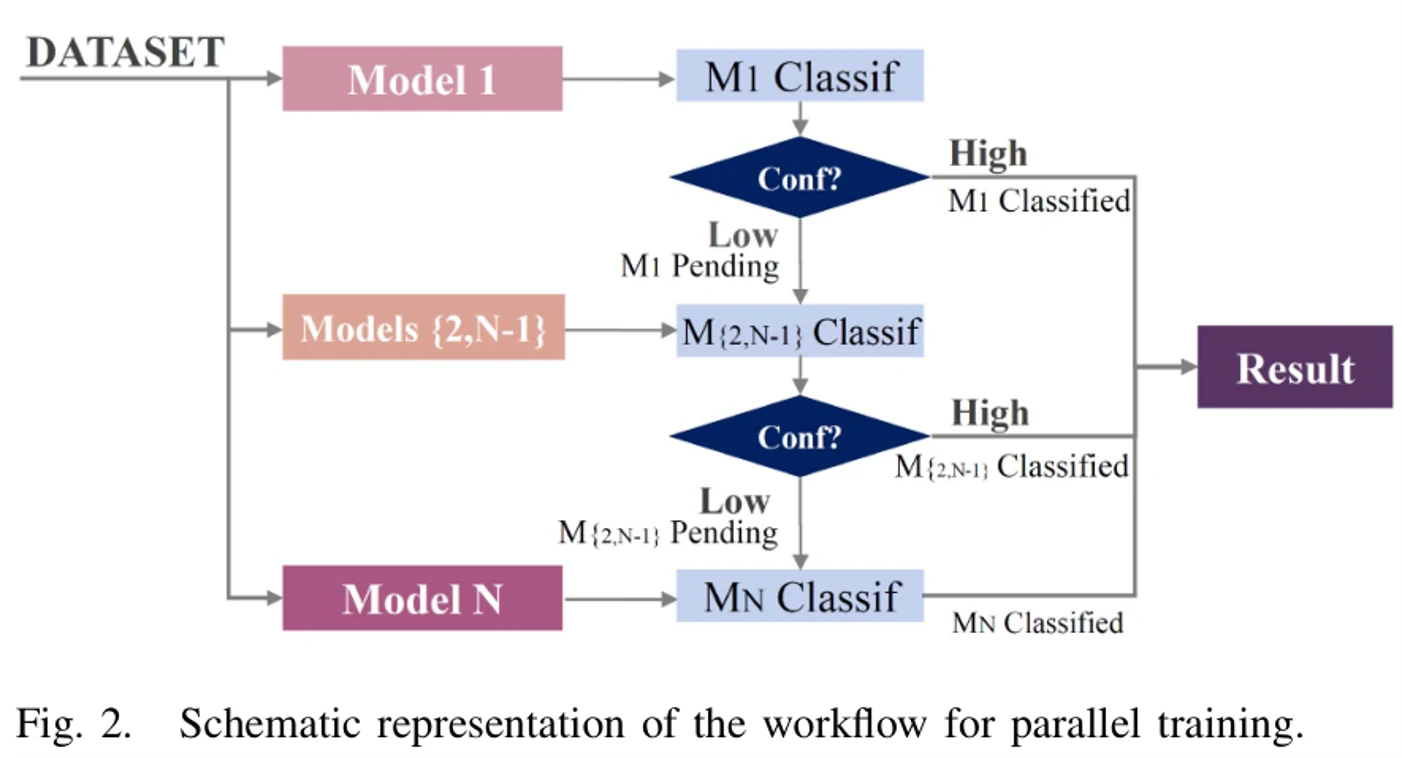 DATASET

Model 1

M1 Classif

Conf?

High

M1 Classified

Low

M1 Pending

Models {2,N-1}

M{2,N-1} Classif

Result

Conf?

High

M{2,N-1} Classified

Low

M{2,N-1} Pending

Model N

MN Classif

MN Classified

Fig. 2. Schematic representation of the workflow for parallel training.